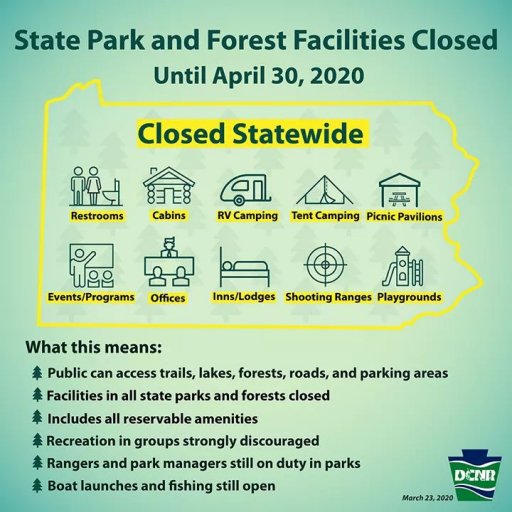 State Park and Forest Facilities Closed
Until April 30, 2020

Closed Statewide

Restrooms
Cabins
RV Camping
Tent Camping
Picnic Pavilions
Events/Programs
Offices
Inns/Lodges
Shooting Ranges
Playgrounds

What this means:

Public can access trails, lakes, forests, roads, and parking areas
Facilities in all state parks and forests closed
Includes all reservable amenities
Recreation in groups strongly discouraged
Rangers and park managers still on duty in parks
Boat launches and fishing still open

DCNR

March 23, 2020